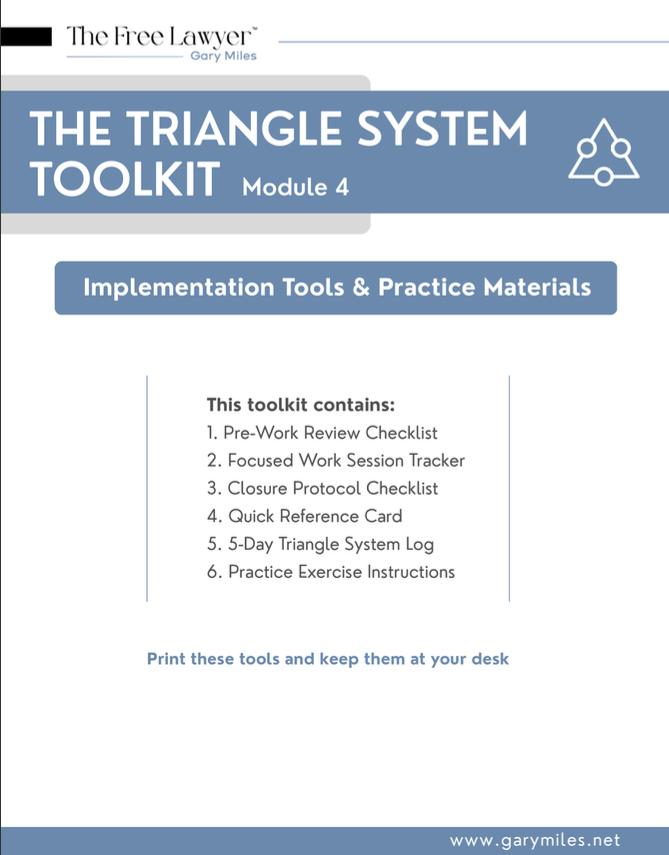 The Free Lawyer™
Gary Miles

THE TRIANGLE SYSTEM TOOLKIT Module 4

Implementation Tools & Practice Materials

This toolkit contains:
1. Pre-Work Review Checklist
2. Focused Work Session Tracker
3. Closure Protocol Checklist
4. Quick Reference Card
5. 5-Day Triangle System Log
6. Practice Exercise Instructions

Print these tools and keep them at your desk

www.garymiles.net